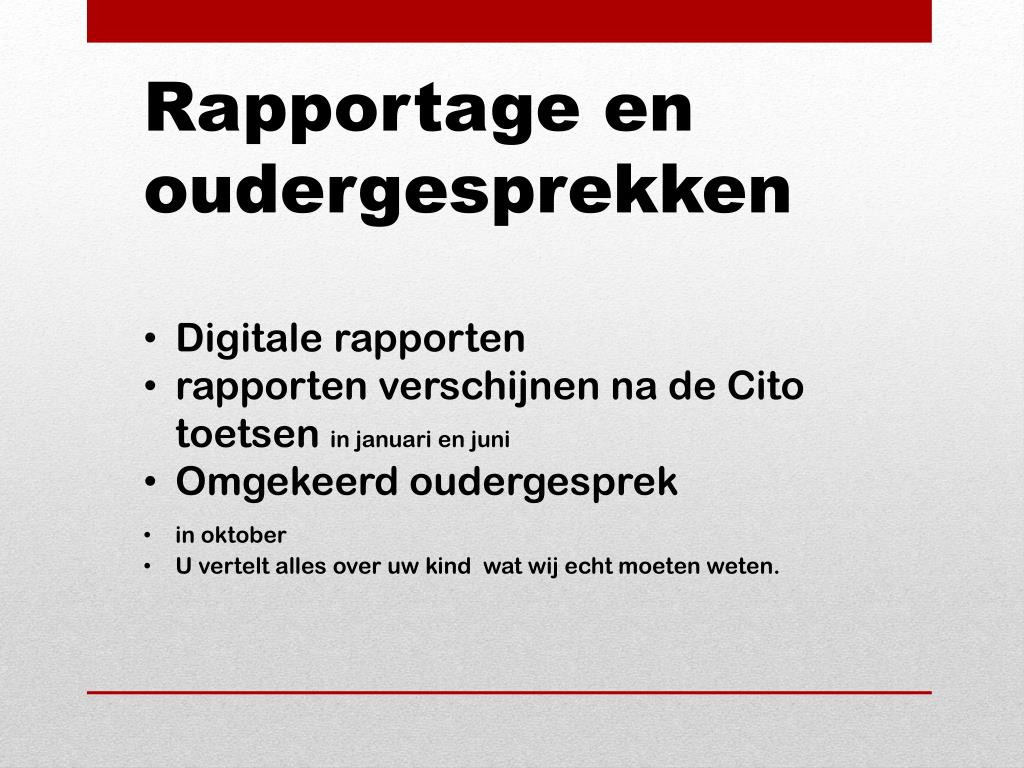 Rapportage en oudergesprekken

• Digitale rapporten
• rapporten verschijnen na de Cito toetsen in januari en juni
• Omgekeerd oudergesprek
• in oktober
• U vertelt alles over uw kind  wat wij echt moeten weten.